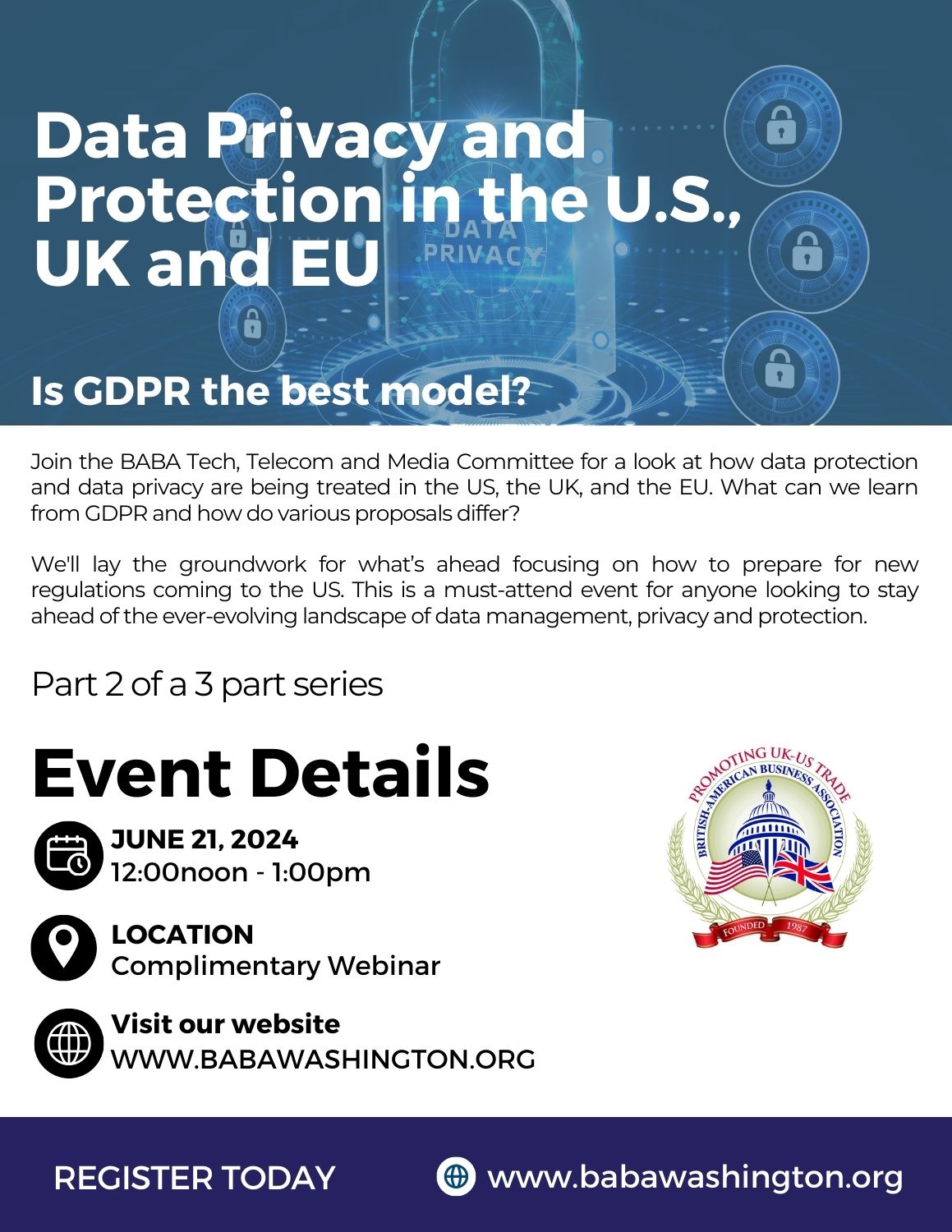 Data Privacy and Protection in the U.S., UK and EU

DATA PRIVACY

Is GDPR the best model?

Join the BABA Tech, Telecom and Media Committee for a look at how data protection and data privacy are being treated in the US, the UK, and the EU. What can we learn from GDPR and how do various proposals differ?

We'll lay the groundwork for what's ahead focusing on how to prepare for new regulations coming to the US. This is a must-attend event for anyone looking to stay ahead of the ever-evolving landscape of data management, privacy and protection.

Part 2 of a 3 part series

Event Details

JUNE 21, 2024
12:00noon - 1:00pm

LOCATION
Complimentary Webinar

Visit our website
WWW.BABAWASHINGTON.ORG

PROMOTING UK-US TRADE
BRITISH-AMERICAN BUSINESS ASSOCIATION
FOUNDED 1987

REGISTER TODAY

www.babawashington.org